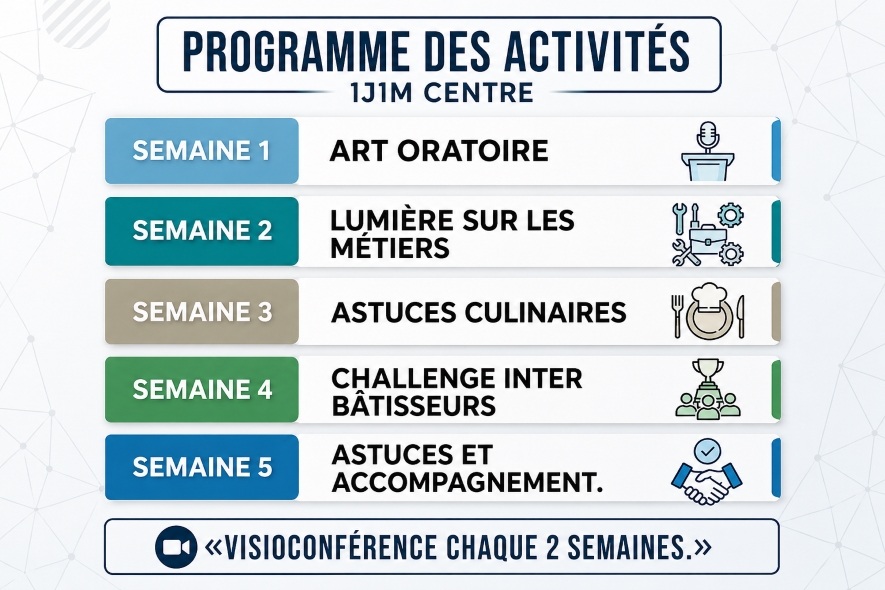 PROGRAMME DES ACTIVITÉS
1J1M CENTRE

| SEMAINE 1 | ART ORATOIRE |
|---|---|
| SEMAINE 2 | LUMIÈRE SUR LES MÉTIERS |
| SEMAINE 3 | ASTUCES CULINAIRES |
| SEMAINE 4 | CHALLENGE INTER BÂTISSEURS |
| SEMAINE 5 | ASTUCES ET ACCOMPAGNEMENT. |

«VISIOCONFÉRENCE CHAQUE 2 SEMAINES.»